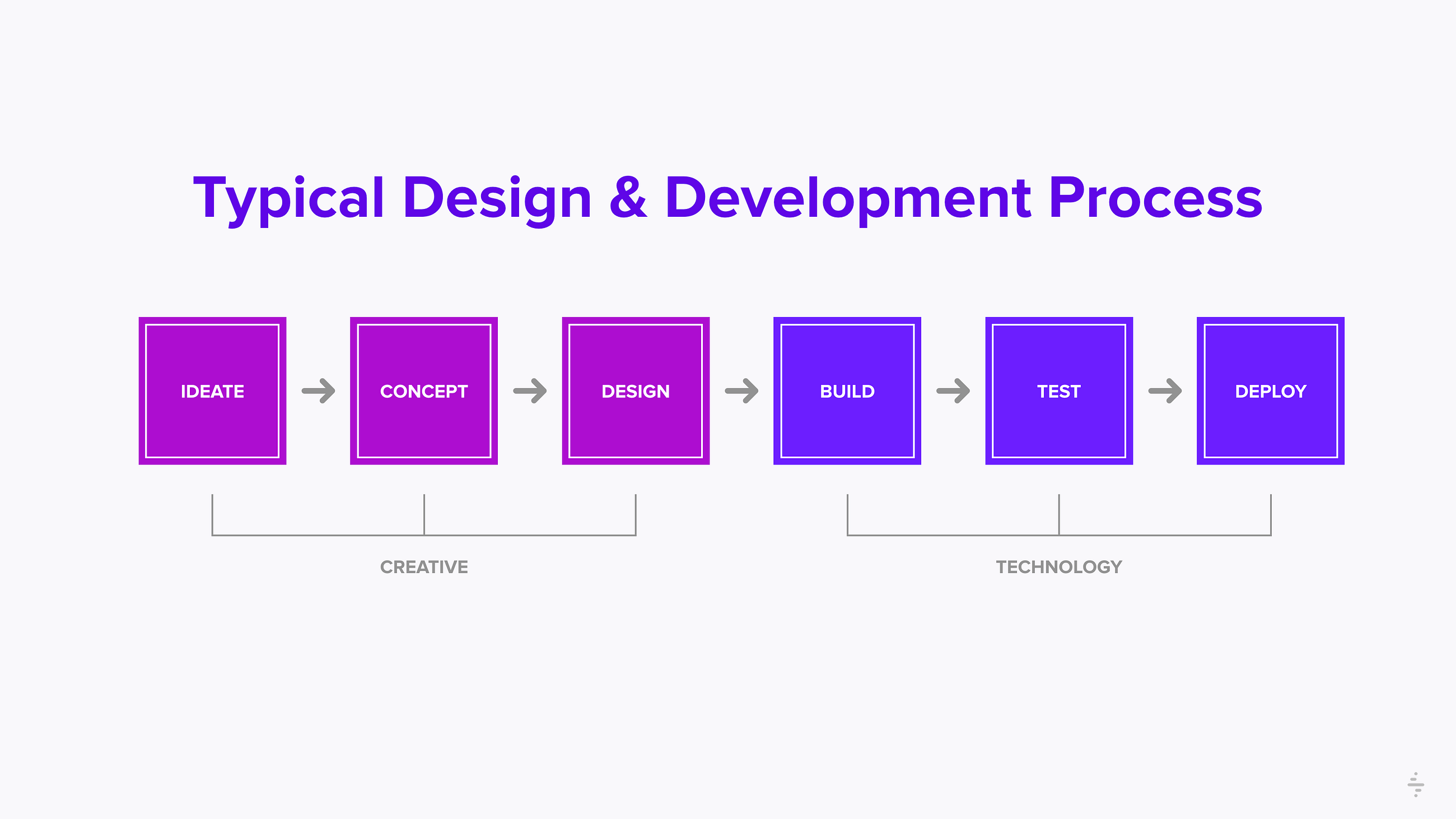 Typical Design & Development Process

IDEATE

CONCEPT

DESIGN

BUILD

TEST

DEPLOY

CREATIVE

TECHNOLOGY